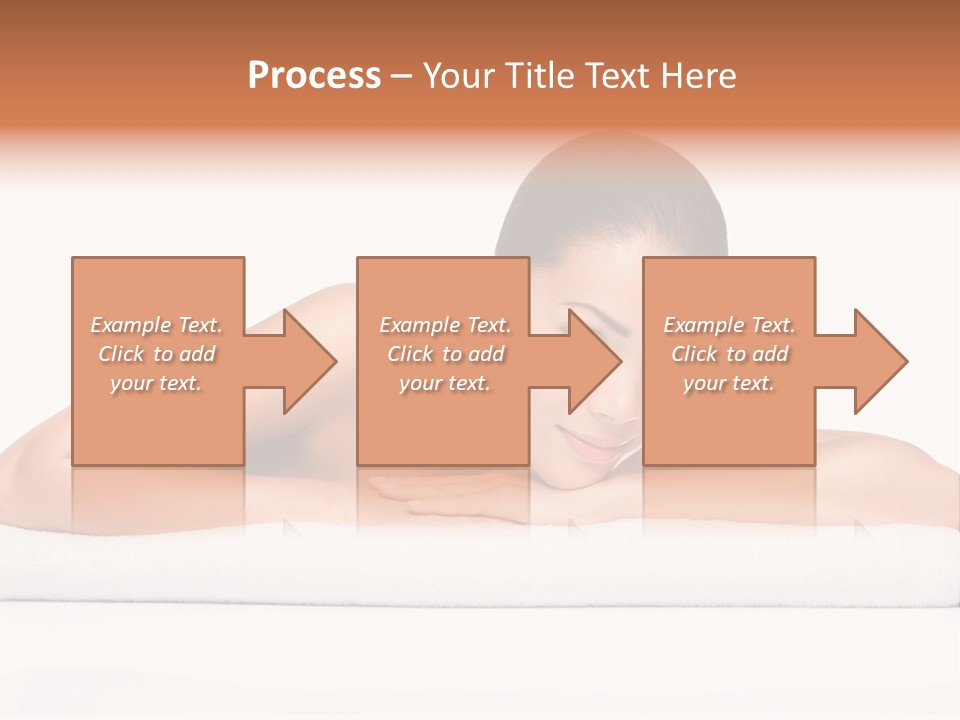 Process – Your Title Text Here

Example Text. Click to add your text.

Example Text. Click to add your text.

Example Text. Click to add your text.